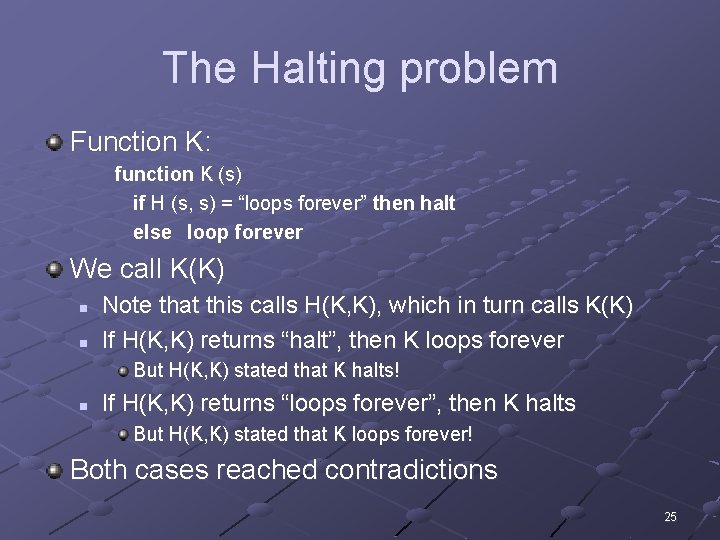 The Halting problem

Function K:

function K (s)
if H (s, s) = “loops forever” then halt
else loop forever

We call K(K)

Note that this calls H(K,K), which in turn calls K(K)

If H(K,K) returns “halt”, then K loops forever

But H(K,K) stated that K halts!

If H(K,K) returns “loops forever”, then K halts

But H(K,K) stated that K loops forever!

Both cases reached contradictions

25